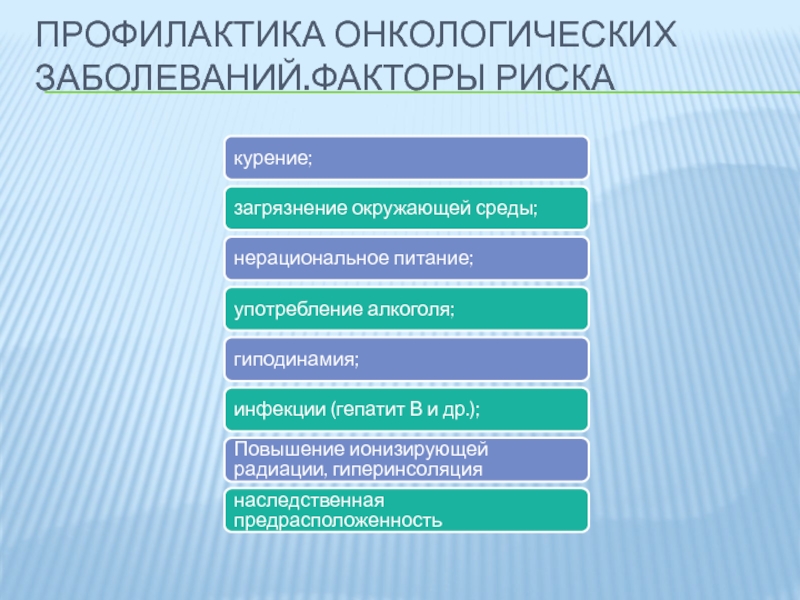 ПРОФИЛАКТИКА ОНКОЛОГИЧЕСКИХ ЗАБОЛЕВАНИЙ.ФАКТОРЫ РИСКА

курение;

загрязнение окружающей среды;

нерациональное питание;

употребление алкоголя;

гиподинамия;

инфекции (гепатит В и др.);

Повышение ионизирующей радиации, гиперинсоляция

наследственная предрасположенность